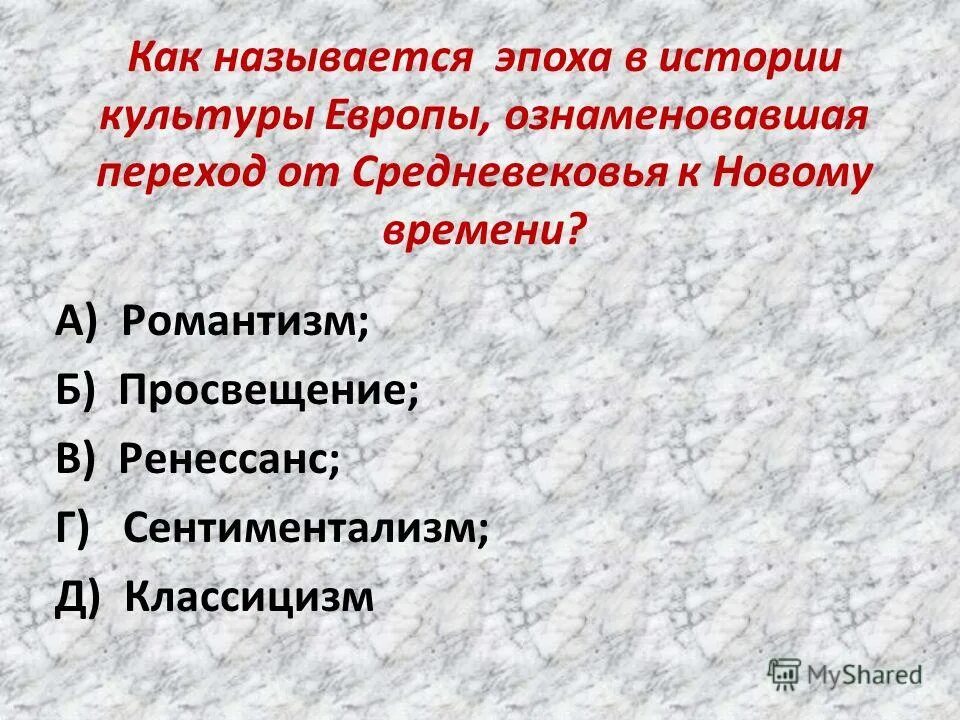 Как называется эпоха в истории культуры Европы, ознаменовавшая переход от Средневековья к Новому времени?

А) Романтизм;

Б) Просвещение;

В) Ренессанс;

Г) Сентиментализм;

Д) Классицизм

MyShared